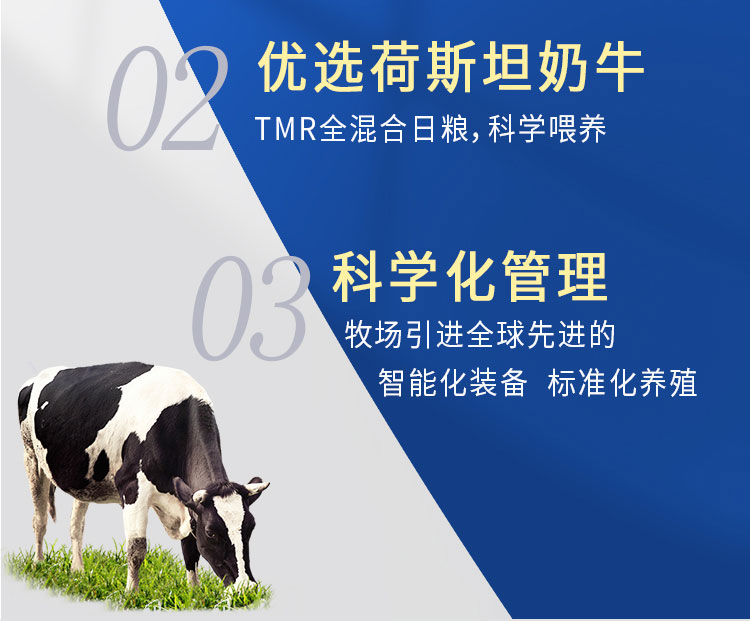 02 优选荷斯坦奶牛

TMR全混合日粮，科学喂养

03 科学化管理

牧场引进全球先进的

智能化装备 标准化养殖